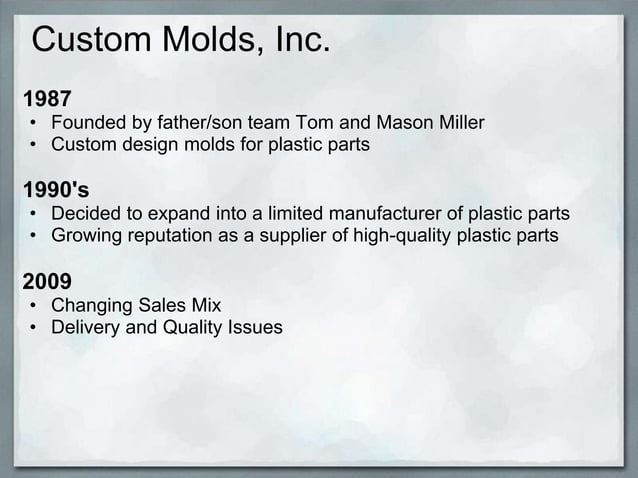 Custom Molds, Inc.

1987
• Founded by father/son team Tom and Mason Miller
• Custom design molds for plastic parts

1990's
• Decided to expand into a limited manufacturer of plastic parts
• Growing reputation as a supplier of high-quality plastic parts

2009
• Changing Sales Mix
• Delivery and Quality Issues